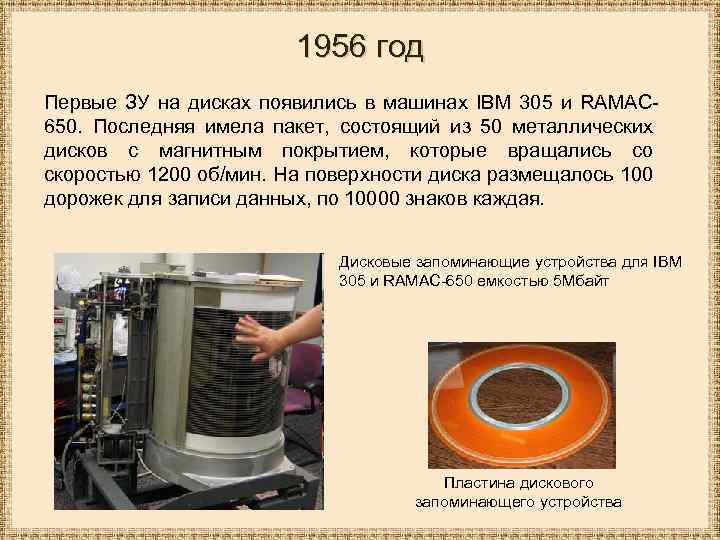 1956 год

Первые ЗУ на дисках появились в машинах IBM 305 и RAMAC-650. Последняя имела пакет, состоящий из 50 металлических дисков с магнитным покрытием, которые вращались со скоростью 1200 об/мин. На поверхности диска размещалось 100 дорожек для записи данных, по 10000 знаков каждая.

Дисковые запоминающие устройства для IBM 305 и RAMAC-650 емкостью 5Мбайт

Пластина дискового запоминающего устройства